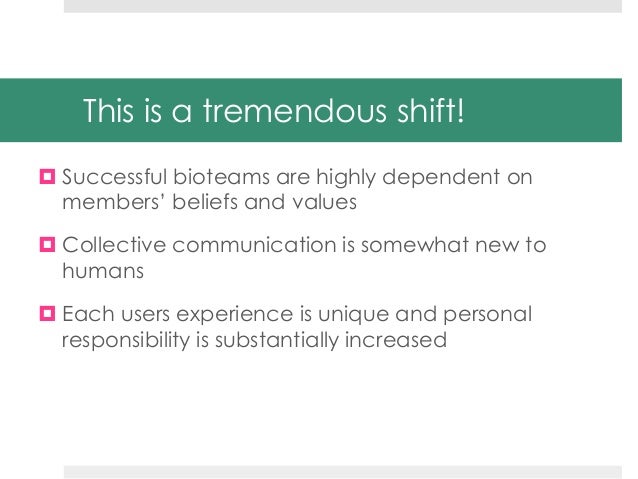 This is a tremendous shift!

Successful bioteams are highly dependent on members' beliefs and values

Collective communication is somewhat new to humans

Each users experience is unique and personal responsibility is substantially increased